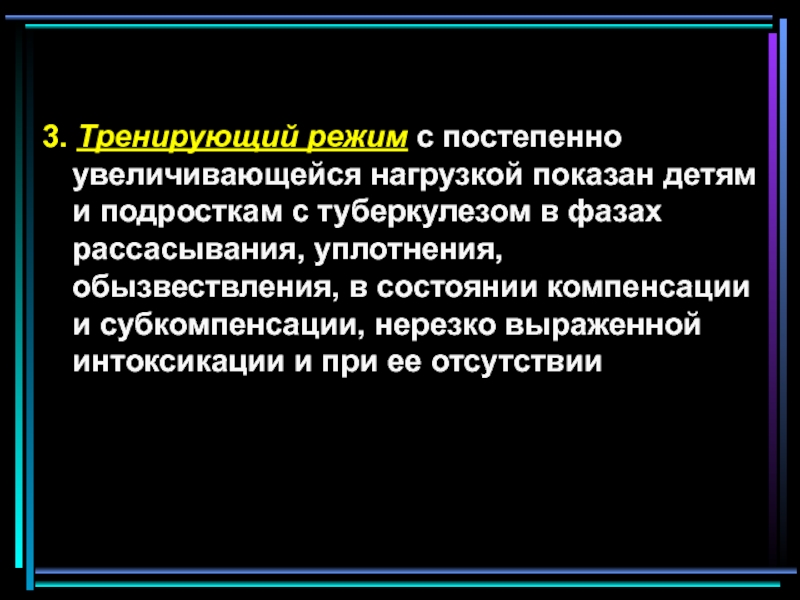 3. Тренирующий режим с постепенно увеличивающейся нагрузкой показан детям и подросткам с туберкулезом в фазах рассасывания, уплотнения, обызвествления, в состоянии компенсации и субкомпенсации, нерезко выраженной интоксикации и при ее отсутствии